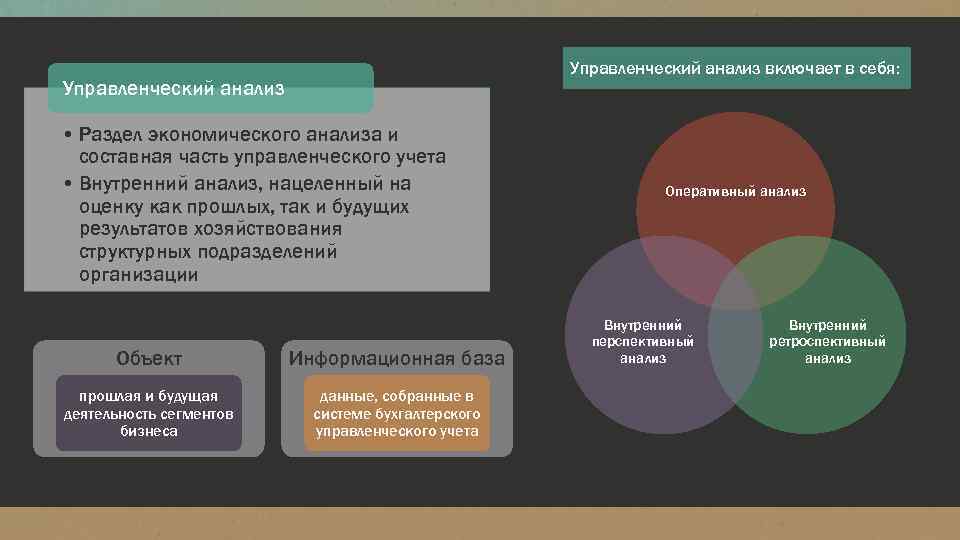 Управленческий анализ

• Раздел экономического анализа и составная часть управленческого учета
• Внутренний анализ, нацеленный на оценку как прошлых, так и будущих результатов хозяйствования структурных подразделений организации

Объект

прошлая и будущая деятельность сегментов бизнеса

Информационная база

данные, собранные в системе бухгалтерского управленческого учета

Управленческий анализ включает в себя:

Оперативный анализ

Внутренний перспективный анализ

Внутренний ретроспективный анализ